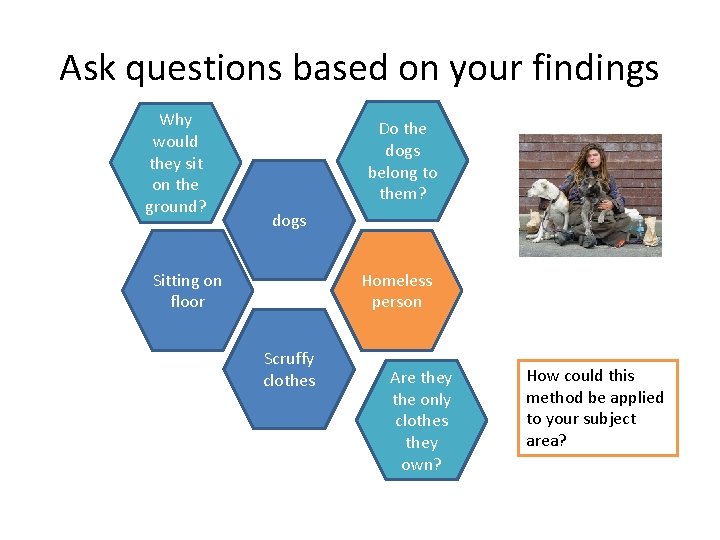 Ask questions based on your findings

Why would they sit on the ground?

Do the dogs belong to them?

dogs

Sitting on floor

Homeless person

Scruffy clothes

Are they the only clothes they own?

How could this method be applied to your subject area?